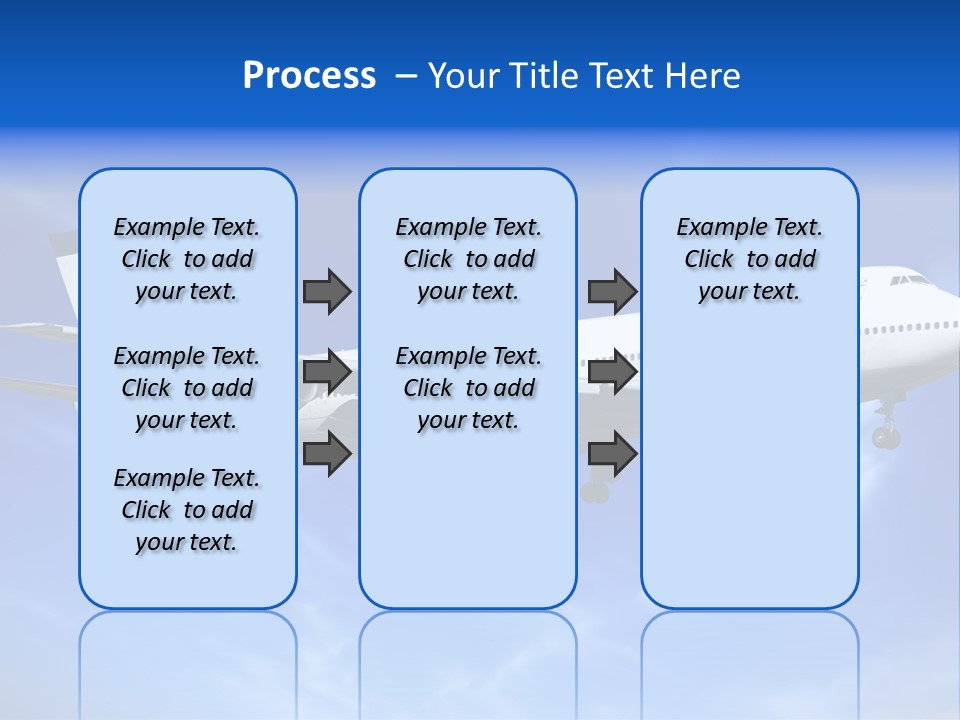 Process – Your Title Text Here

Example Text. Click to add your text.

Example Text. Click to add your text.

Example Text. Click to add your text.

Example Text. Click to add your text.

Example Text. Click to add your text.

Example Text. Click to add your text.